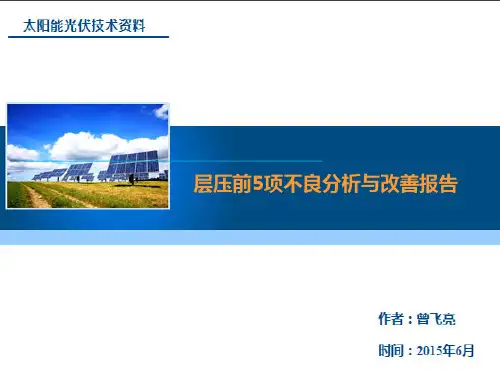 太阳能光伏技术资料

层压前5项不良分析与改善报告

作者：曾飞亮

时间：2015年6月